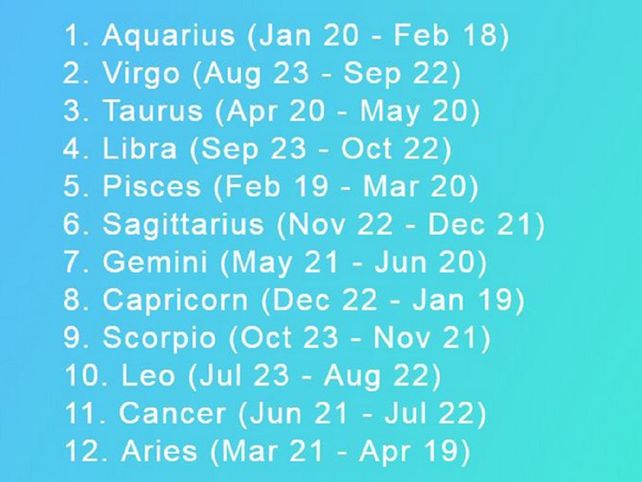 1. Aquarius (Jan 20 - Feb 18)
2. Virgo (Aug 23 - Sep 22)
3. Taurus (Apr 20 - May 20)
4. Libra (Sep 23 - Oct 22)
5. Pisces (Feb 19 - Mar 20)
6. Sagittarius (Nov 22 - Dec 21)
7. Gemini (May 21 - Jun 20)
8. Capricorn (Dec 22 - Jan 19)
9. Scorpio (Oct 23 - Nov 21)
10. Leo (Jul 23 - Aug 22)
11. Cancer (Jun 21 - Jul 22)
12. Aries (Mar 21 - Apr 19)